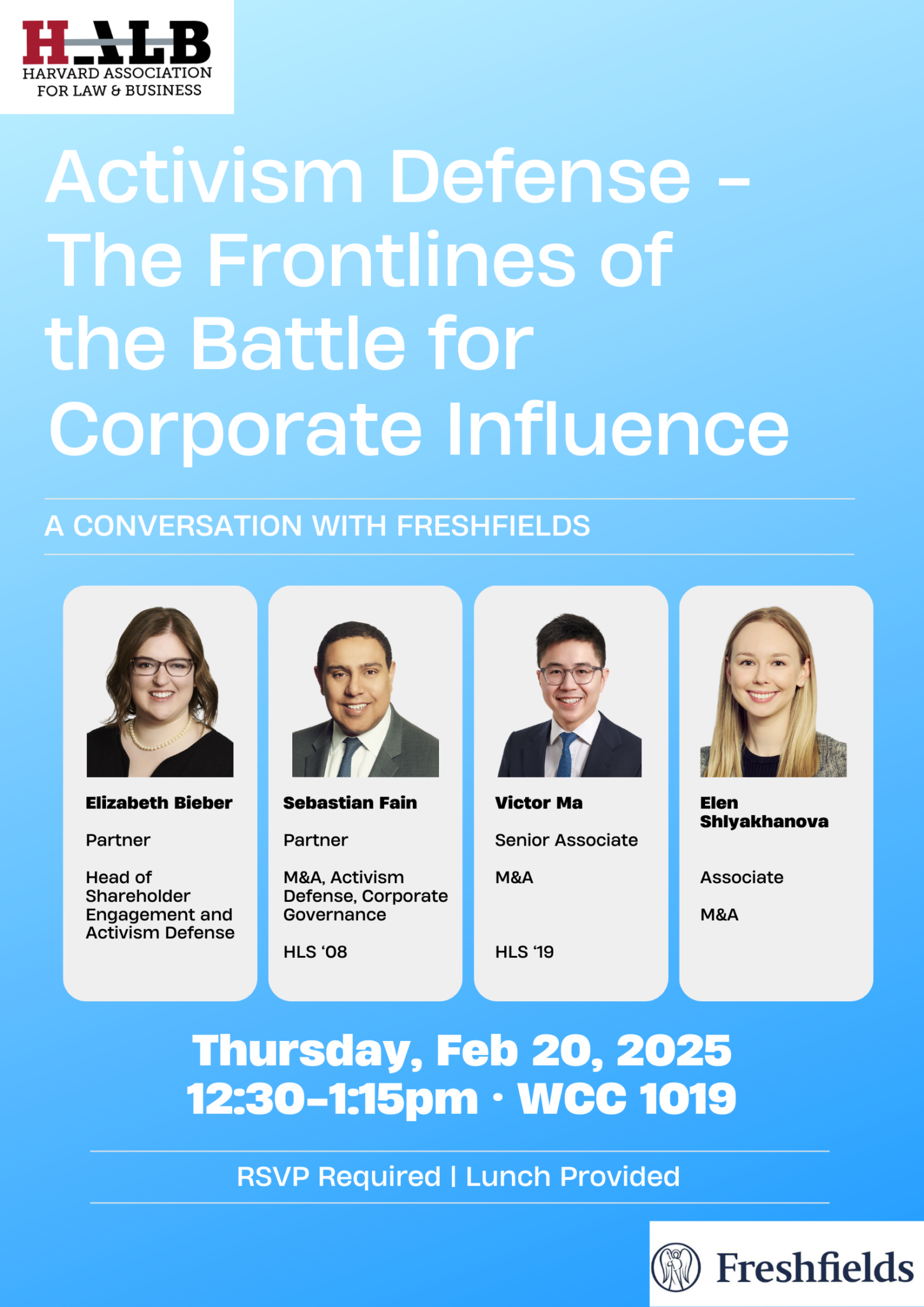 HALB
HARVARD ASSOCIATION
FOR LAW & BUSINESS

Activism Defense - The Frontlines of the Battle for Corporate Influence

A CONVERSATION WITH FRESHFIELDS

Elizabeth Bieber

Partner

Head of Shareholder Engagement and Activism Defense

Sebastian Fain

Partner

M&A, Activism Defense, Corporate Governance

HLS '08

Victor Ma

Senior Associate

M&A

HLS '19

Elen Shlyakhanova

Associate

M&A

Thursday, Feb 20, 2025
12:30-1:15pm · WCC 1019

RSVP Required | Lunch Provided

Freshfields